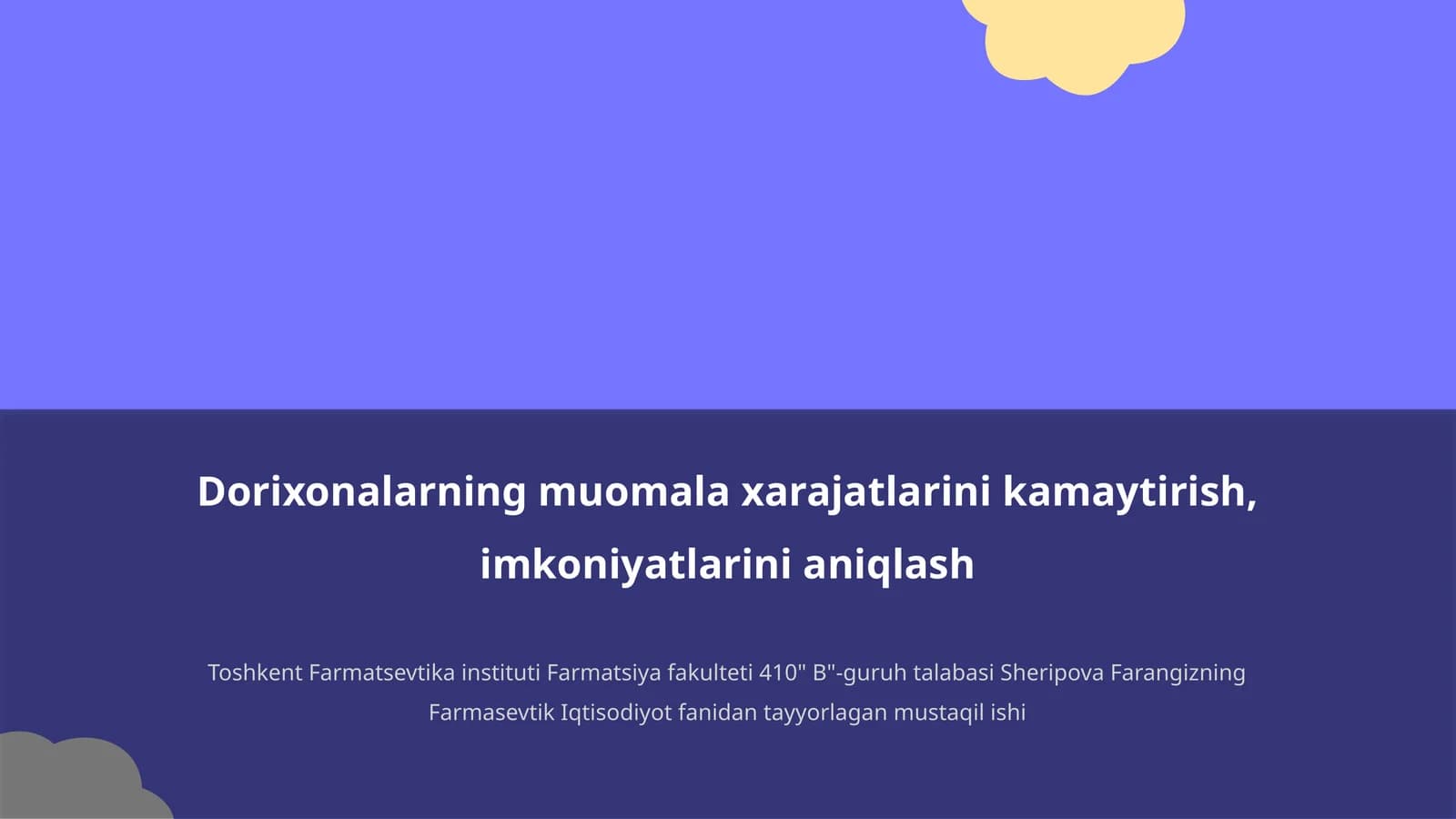 Dorixonalarning muomala xarajatlarini kamaytirish, imkoniyatlarini aniqlash

Toshkent Farmatsevtika instituti Farmatsiya fakulteti 410" B"-guruh talabasi Sheripova Farangizning Farmasevtik Iqtisodiyot fanidan tayyorlagan mustaqil ishi